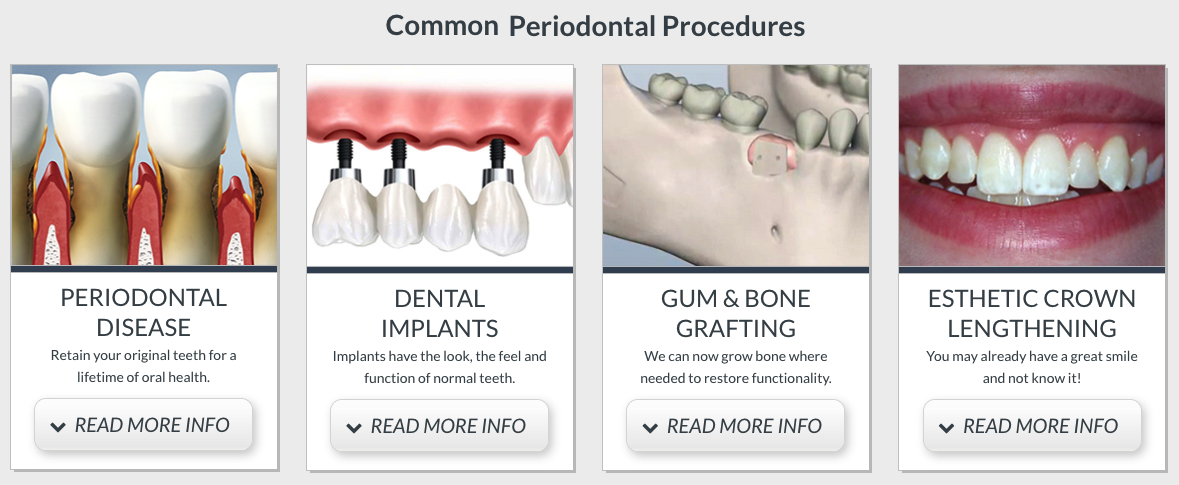 Common Periodontal Procedures

PERIODONTAL DISEASE

Retain your original teeth for a lifetime of oral health.

READ MORE INFO

DENTAL IMPLANTS

Implants have the look, the feel and function of normal teeth.

READ MORE INFO

GUM & BONE GRAFTING

We can now grow bone where needed to restore functionality.

READ MORE INFO

ESTHETIC CROWN LENGTHENING

You may already have a great smile and not know it!

READ MORE INFO